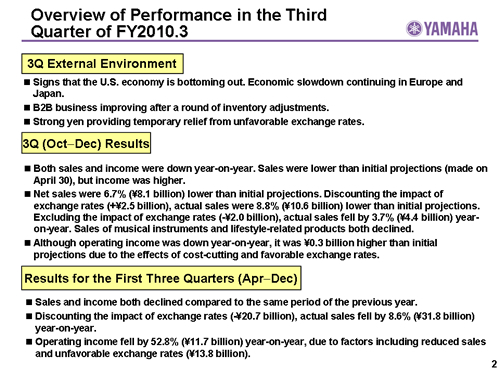 Overview of Performance in the Third Quarter of FY2010.3

YAMAHA

3Q External Environment

■ Signs that the U.S. economy is bottoming out. Economic slowdown continuing in Europe and Japan.

■ B2B business improving after a round of inventory adjustments.

■ Strong yen providing temporary relief from unfavorable exchange rates.

3Q (Oct–Dec) Results

■ Both sales and income were down year-on-year. Sales were lower than initial projections (made on April 30), but income was higher.

■ Net sales were 6.7% (¥8.1 billion) lower than initial projections. Discounting the impact of exchange rates (+¥2.5 billion), actual sales were 8.8% (¥10.6 billion) lower than initial projections. Excluding the impact of exchange rates (-¥2.0 billion), actual sales fell by 3.7% (¥4.4 billion) year-on-year. Sales of musical instruments and lifestyle-related products both declined.

■ Although operating income was down year-on-year, it was ¥0.3 billion higher than initial projections due to the effects of cost-cutting and favorable exchange rates.

Results for the First Three Quarters (Apr–Dec)

■ Sales and income both declined compared to the same period of the previous year.

■ Discounting the impact of exchange rates (-¥20.7 billion), actual sales fell by 8.6% (¥31.8 billion) year-on-year.

■ Operating income fell by 52.8% (¥11.7 billion) year-on-year, due to factors including reduced sales and unfavorable exchange rates (¥13.8 billion).

2